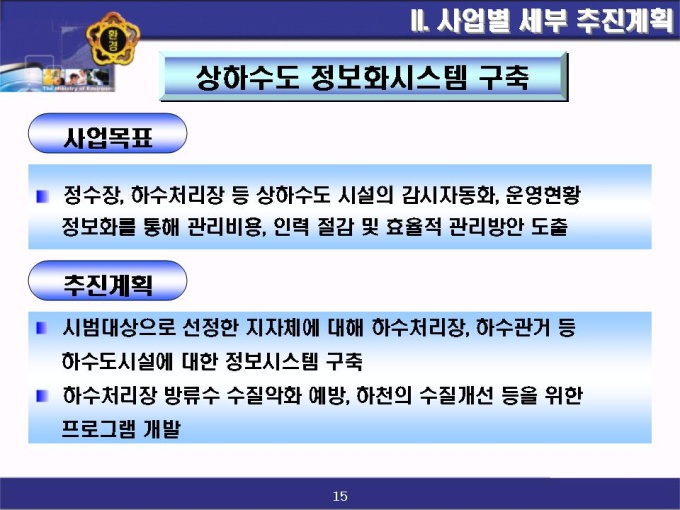 환경
The Ministry of Environment

II. 사업별 세부 추진계획

상하수도 정보화시스템 구축

사업목표

정수장, 하수처리장 등 상하수도 시설의 감시자동화, 운영현황 정보화를 통해 관리비용, 인력 절감 및 효율적 관리방안 도출

추진계획

시범대상으로 선정한 지자체에 대해 하수처리장, 하수관거 등 하수도시설에 대한 정보시스템 구축

하수처리장 방류수 수질악화 예방, 하천의 수질개선 등을 위한 프로그램 개발

15